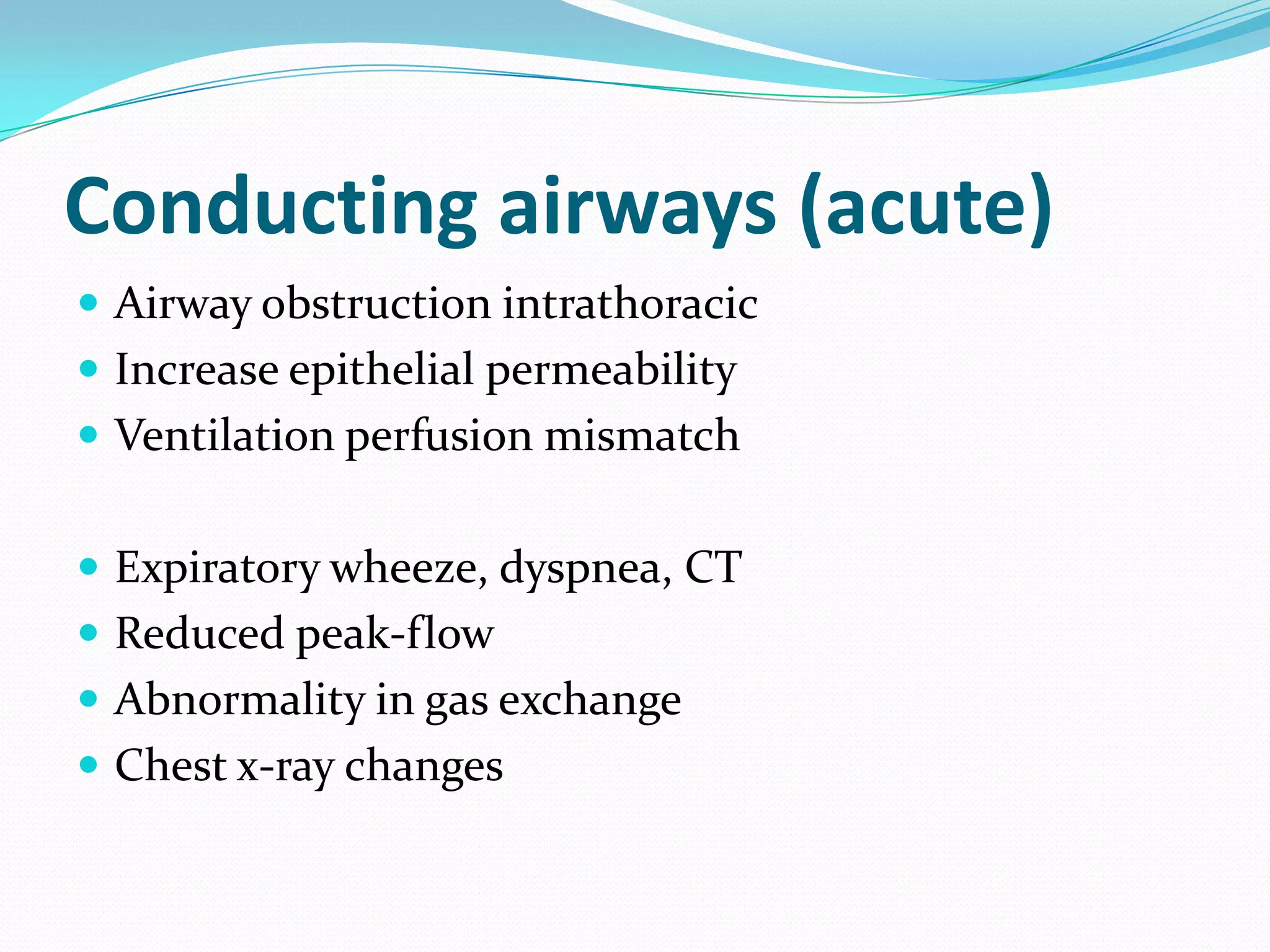 Conducting airways (acute)

- Airway obstruction intrathoracic
- Increase epithelial permeability
- Ventilation perfusion mismatch

- Expiratory wheeze, dyspnea, CT
- Reduced peak-flow
- Abnormality in gas exchange
- Chest x-ray changes